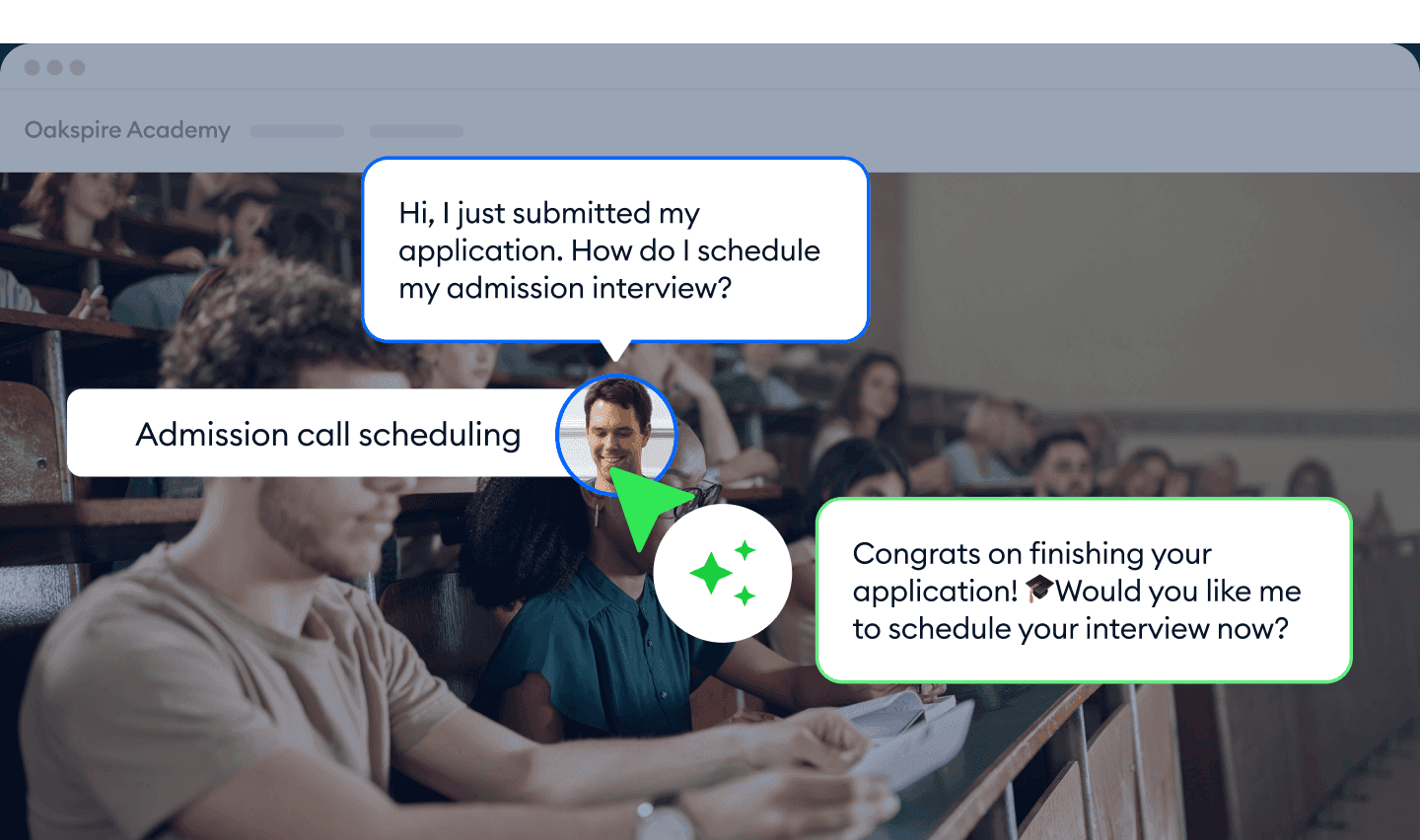 Oakspire Academy

Hi, I just submitted my application. How do I schedule my admission interview?

Admission call scheduling

Congrats on finishing your application! 🎓Would you like me to schedule your interview now?